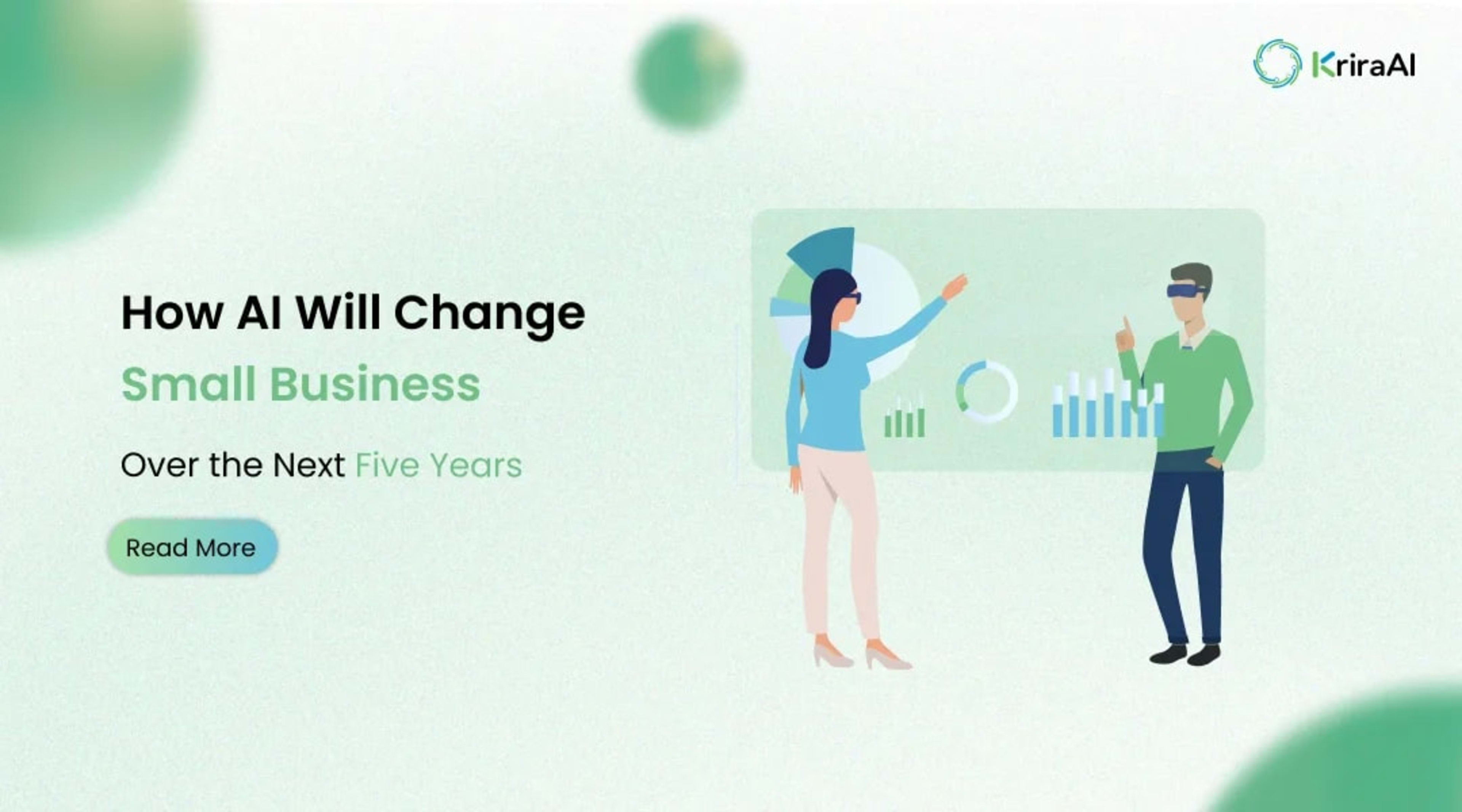 KriraAI

How AI Will Change

Small Business

Over the Next Five Years

Read More